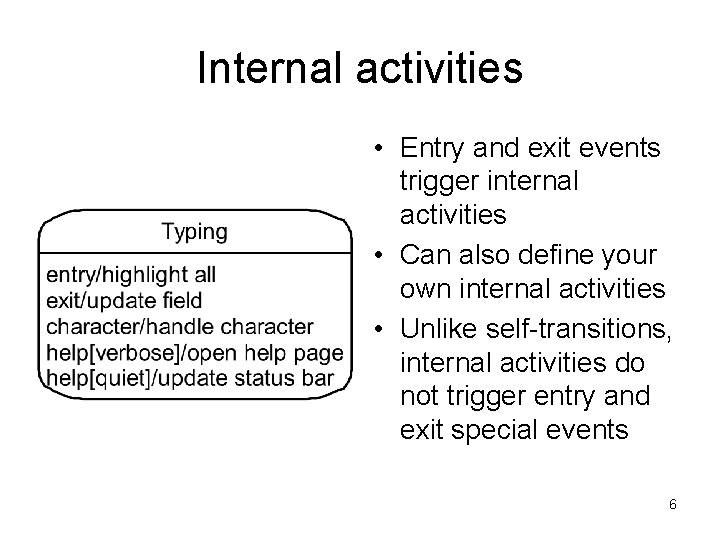 Internal activities

Typing

entry/highlight all
exit/update field
character/handle character
help[verbose]/open help page
help[quiet]/update status bar

• Entry and exit events trigger internal activities
• Can also define your own internal activities
• Unlike self-transitions, internal activities do not trigger entry and exit special events

6